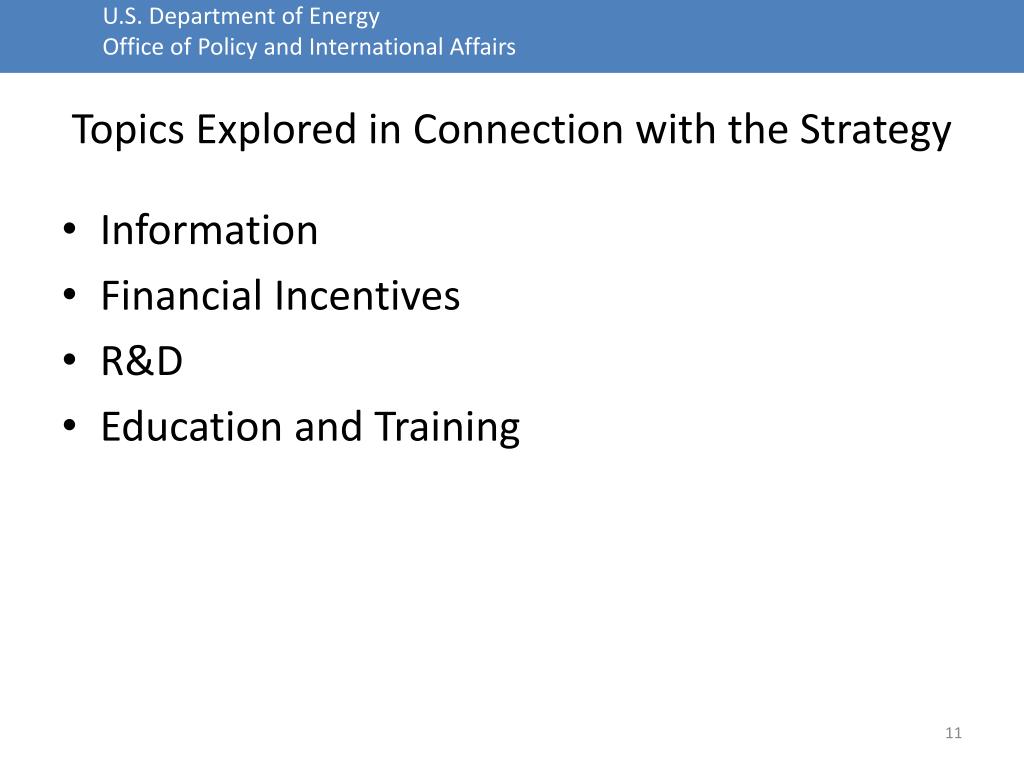 U.S. Department of Energy
Office of Policy and International Affairs

Topics Explored in Connection with the Strategy

• Information
• Financial Incentives
• R&D
• Education and Training

11